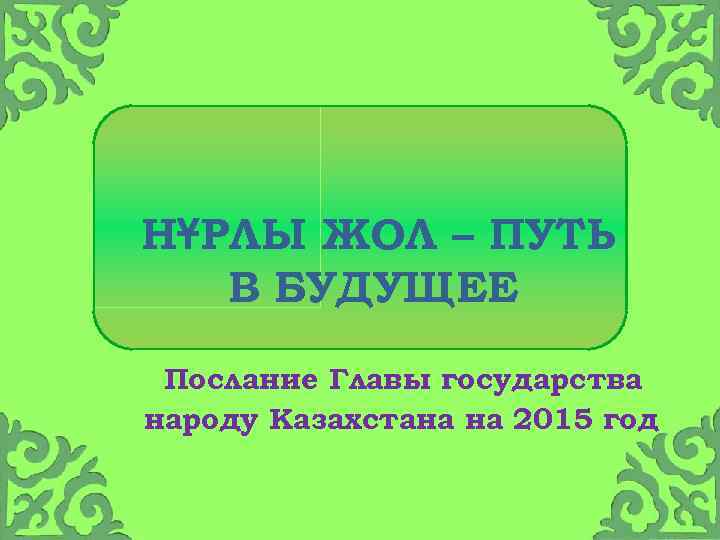 НҰРЛЫ ЖОЛ – ПУТЬ В БУДУЩЕЕ

Послание Главы государства народу Казахстана на 2015 год